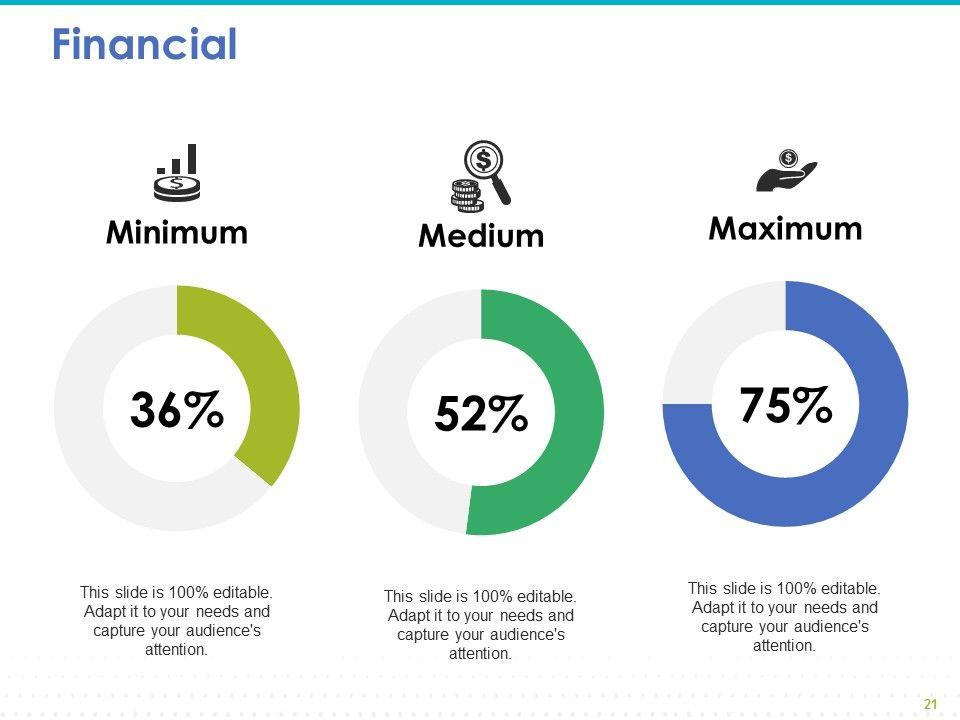 Financial

Minimum

36%

This slide is 100% editable. Adapt it to your needs and capture your audience's attention.

Medium

52%

This slide is 100% editable. Adapt it to your needs and capture your audience's attention.

Maximum

75%

This slide is 100% editable. Adapt it to your needs and capture your audience's attention.

21